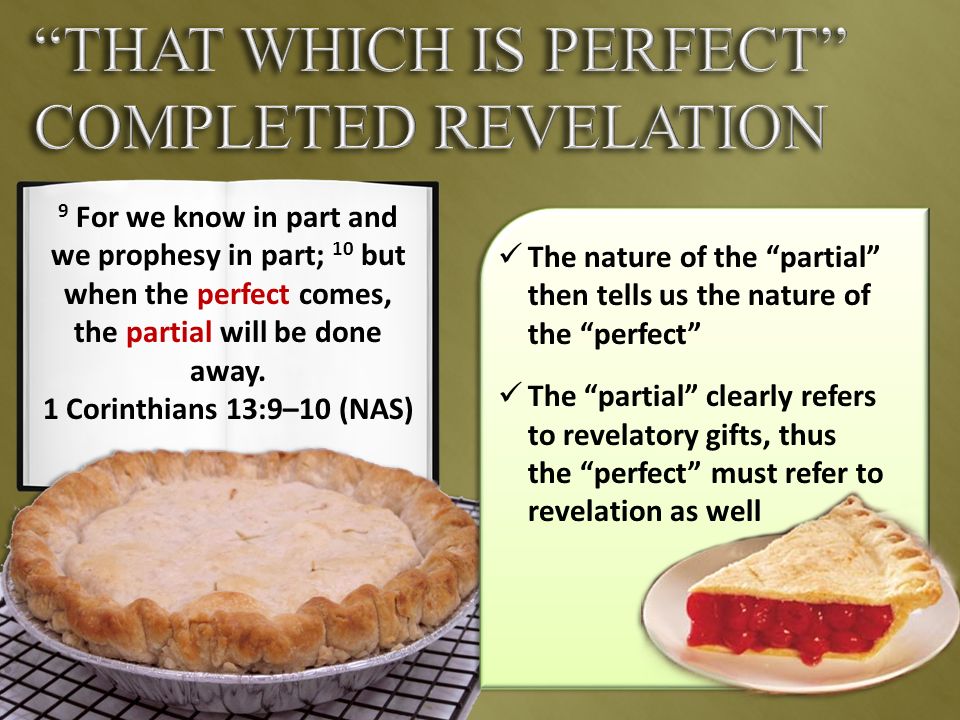 “THAT WHICH IS PERFECT”
COMPLETED REVELATION

$^{9}$ For we know in part and we prophesy in part; $^{10}$ but when the perfect comes, the partial will be done away.
1 Corinthians 13:9–10 (NAS)

✓ The nature of the “partial” then tells us the nature of the “perfect”

✓ The “partial” clearly refers to revelatory gifts, thus the “perfect” must refer to revelation as well